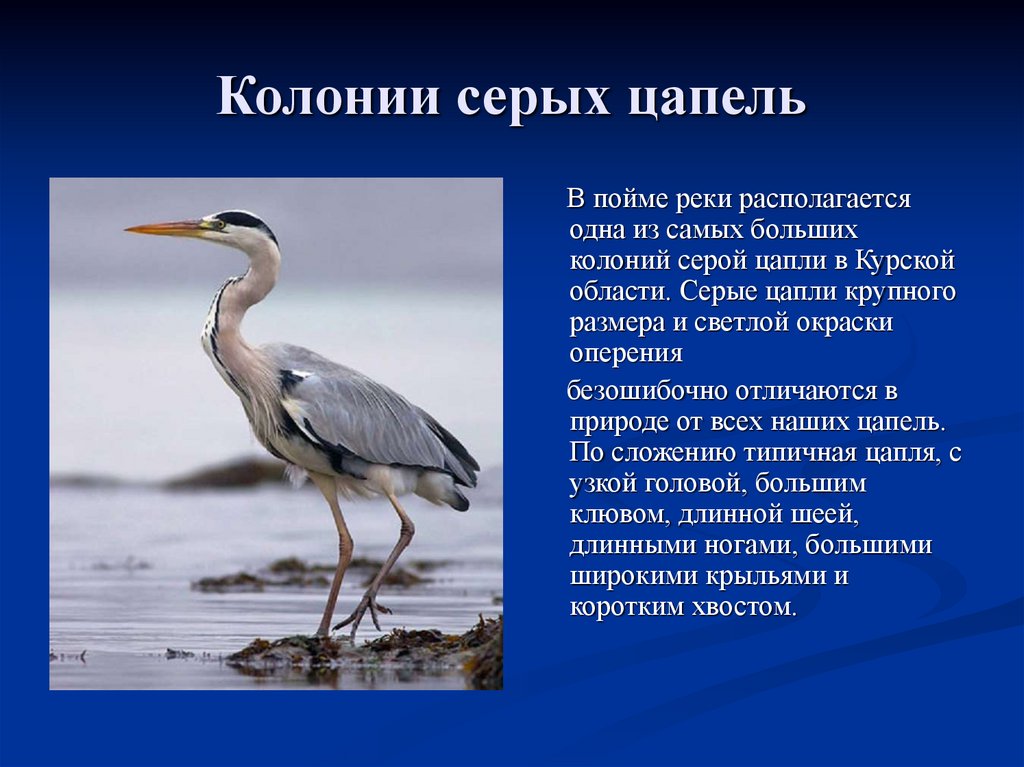 Колонии серых цапель

В пойме реки располагается одна из самых больших колоний серой цапли в Курской области. Серые цапли крупного размера и светлой окраски оперения

безошибочно отличаются в природе от всех наших цапель. По сложению типичная цапля, с узкой головой, большим клювом, длинной шеей, длинными ногами, большими широкими крыльями и коротким хвостом.